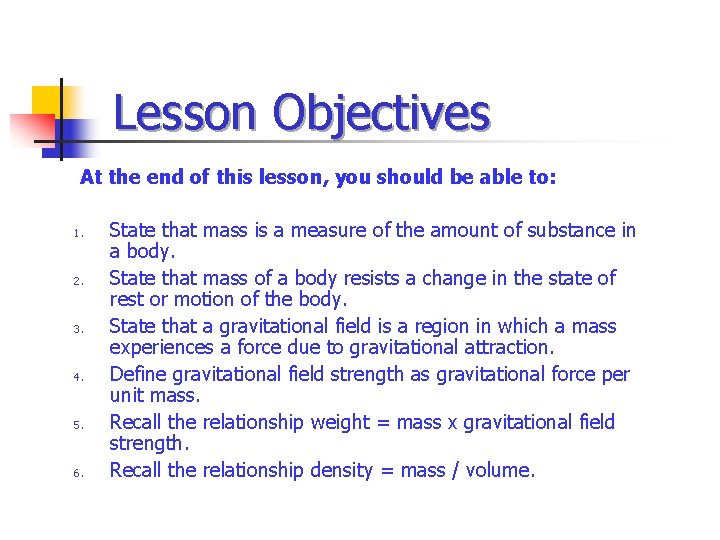 Lesson Objectives

At the end of this lesson, you should be able to:

1. State that mass is a measure of the amount of substance in a body.
2. State that mass of a body resists a change in the state of rest or motion of the body.
3. State that a gravitational field is a region in which a mass experiences a force due to gravitational attraction.
4. Define gravitational field strength as gravitational force per unit mass.
5. Recall the relationship weight = mass x gravitational field strength.
6. Recall the relationship density = mass / volume.